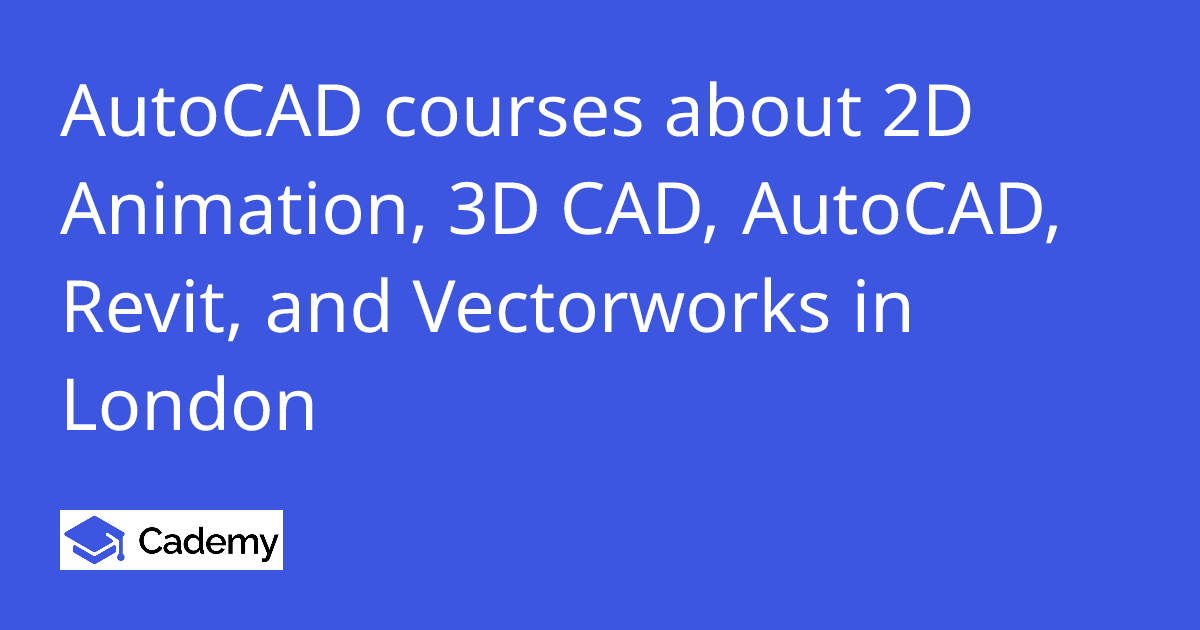 AutoCAD courses about 2D Animation, 3D CAD, AutoCAD, Revit, and Vectorworks in London

Cademy